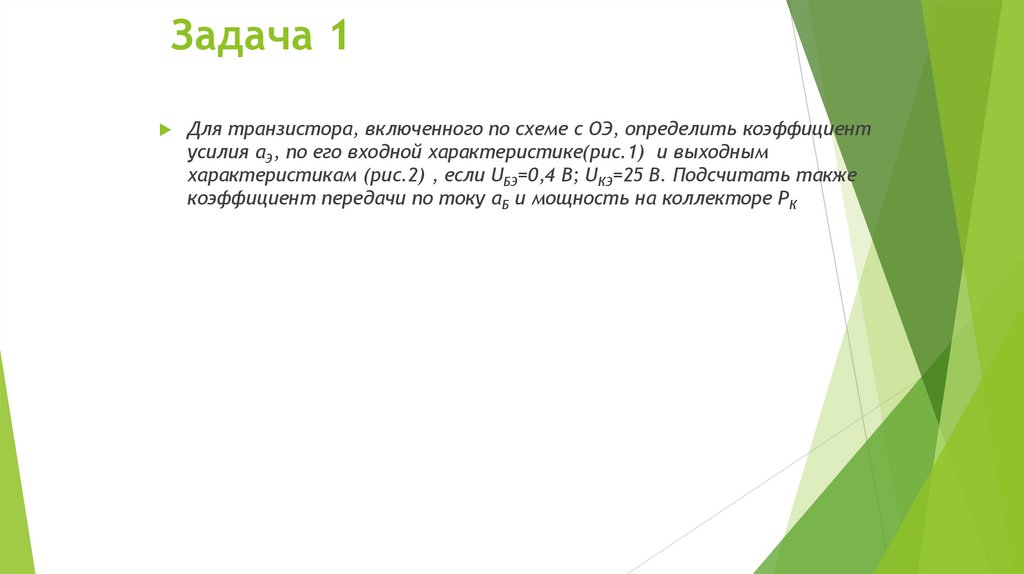 Задача 1

Для транзистора, включенного по схеме с ОЭ, определить коэффициент усилия $a_Э$, по его входной характеристике(рис.1) и выходным характеристикам (рис.2) , если $U_{БЭ}$=0,4 В; $U_{КЭ}$=25 В. Подсчитать также коэффициент передачи по току $a_Б$ и мощность на коллекторе $P_К$